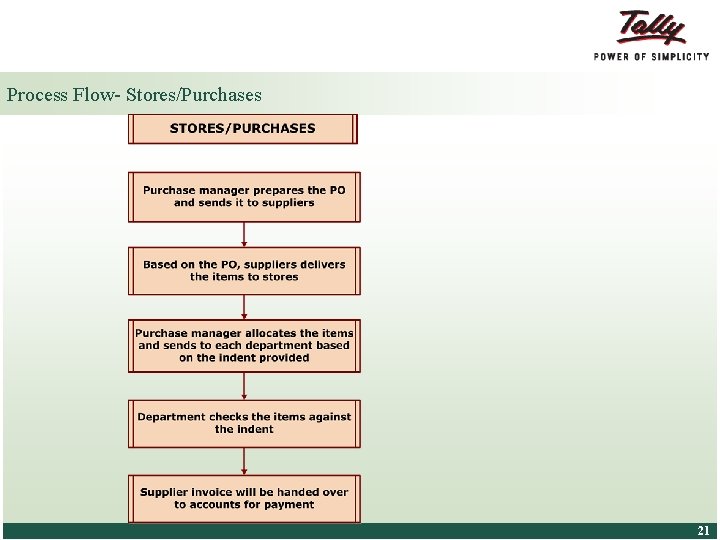 Tally
POWER OF SIMPLICITY

Process Flow- Stores/Purchases

STORES/PURCHASES

Purchase manager prepares the PO and sends it to suppliers

Based on the PO, suppliers delivers the items to stores

Purchase manager allocates the items and sends to each department based on the indent provided

Department checks the items against the indent

Supplier invoice will be handed over to accounts for payment

21